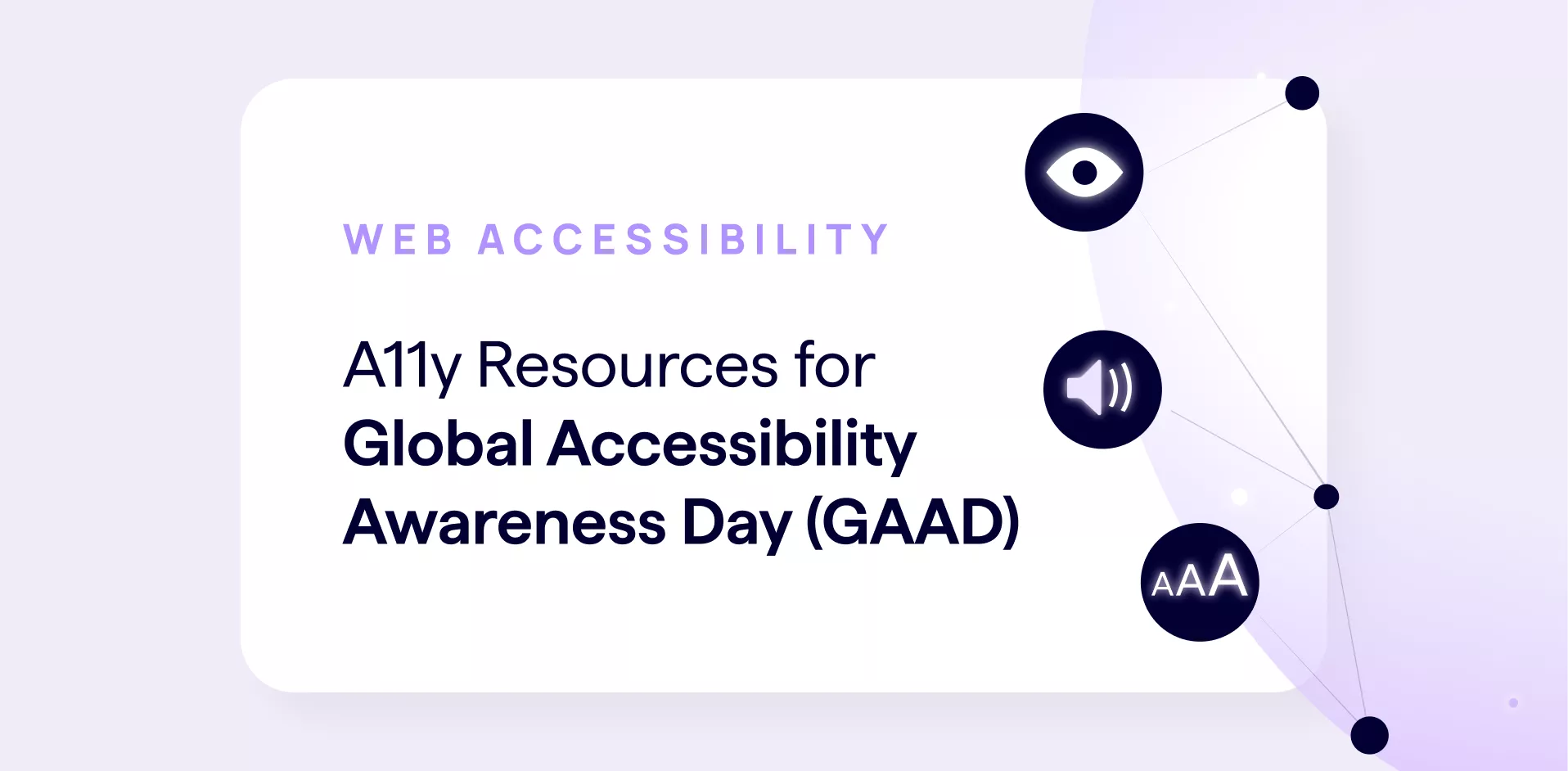 WEB ACCESSIBILITY

A11y Resources for Global Accessibility Awareness Day (GAAD)

AAA